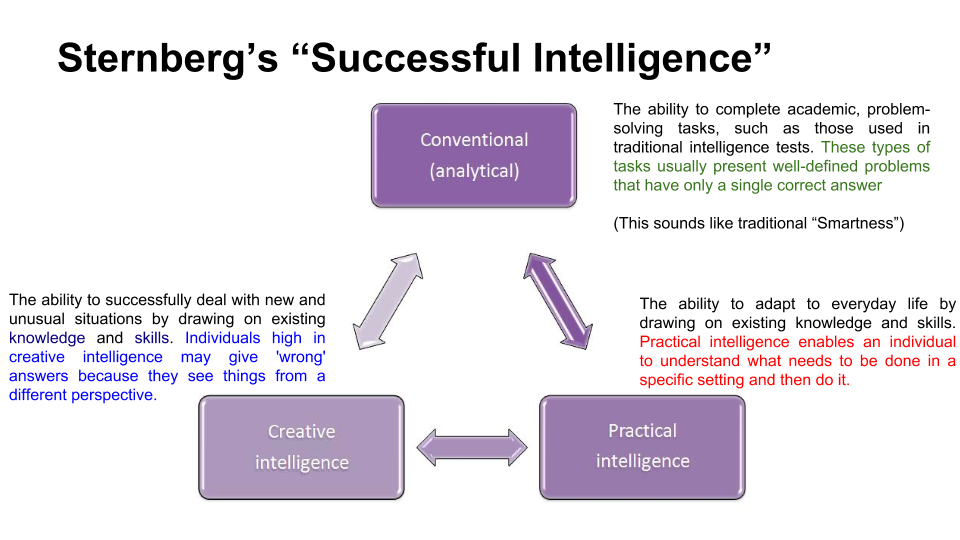 Sternberg's "Successful Intelligence"

Conventional (analytical)

The ability to complete academic, problem-solving tasks, such as those used in traditional intelligence tests. These types of tasks usually present well-defined problems that have only a single correct answer

(This sounds like traditional "Smartness")

The ability to successfully deal with new and unusual situations by drawing on existing knowledge and skills. Individuals high in creative intelligence may give 'wrong' answers because they see things from a different perspective.

The ability to adapt to everyday life by drawing on existing knowledge and skills. Practical intelligence enables an individual to understand what needs to be done in a specific setting and then do it.

Creative intelligence

Practical intelligence